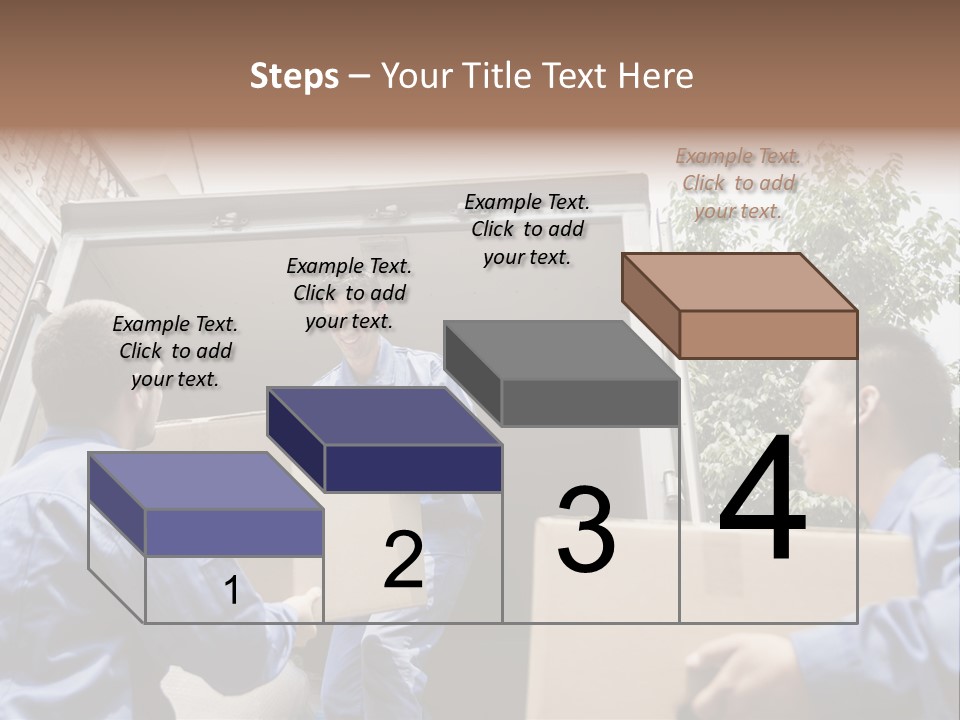 Steps – Your Title Text Here

Example Text. Click to add your text.

Example Text. Click to add your text.

Example Text. Click to add your text.

Example Text. Click to add your text.

1

2

3

4